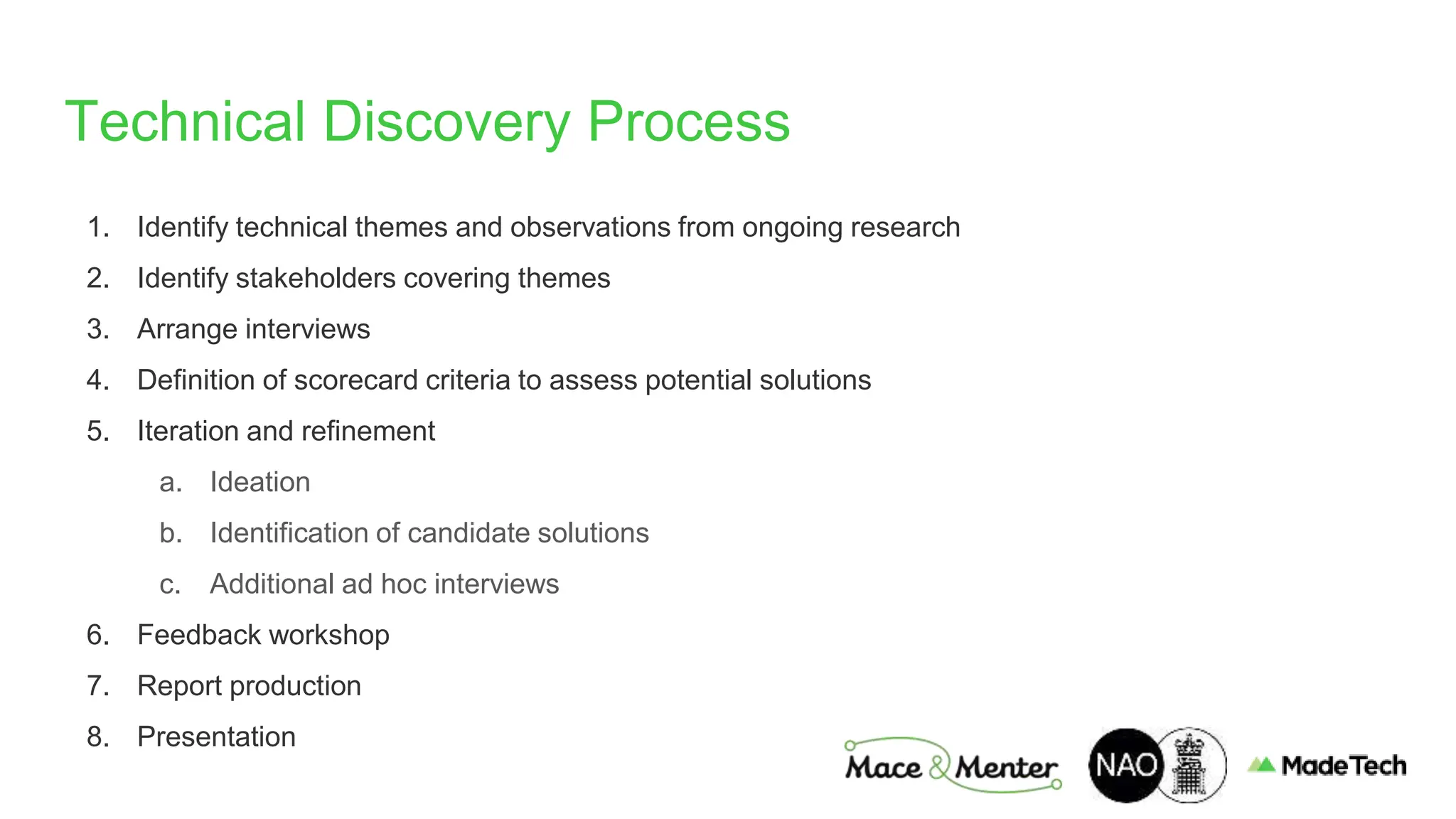 Technical Discovery Process

1. Identify technical themes and observations from ongoing research
2. Identify stakeholders covering themes
3. Arrange interviews
4. Definition of scorecard criteria to assess potential solutions
5. Iteration and refinement
   a. Ideation
   b. Identification of candidate solutions
   c. Additional ad hoc interviews
6. Feedback workshop
7. Report production
8. Presentation

Mace & Menter NAO MadeTech